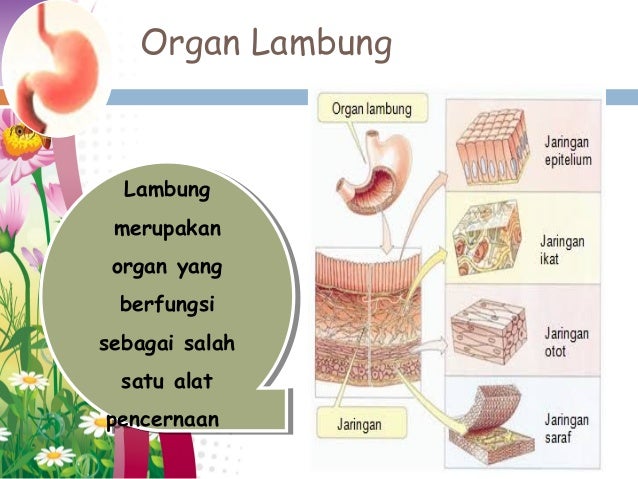 Organ Lambung

Lambung merupakan organ yang berfungsi sebagai salah satu alat pencernaan

Organ lambung

Jaringan

Jaringan epitelium

Jaringan ikat

Jaringan otot

Jaringan saraf